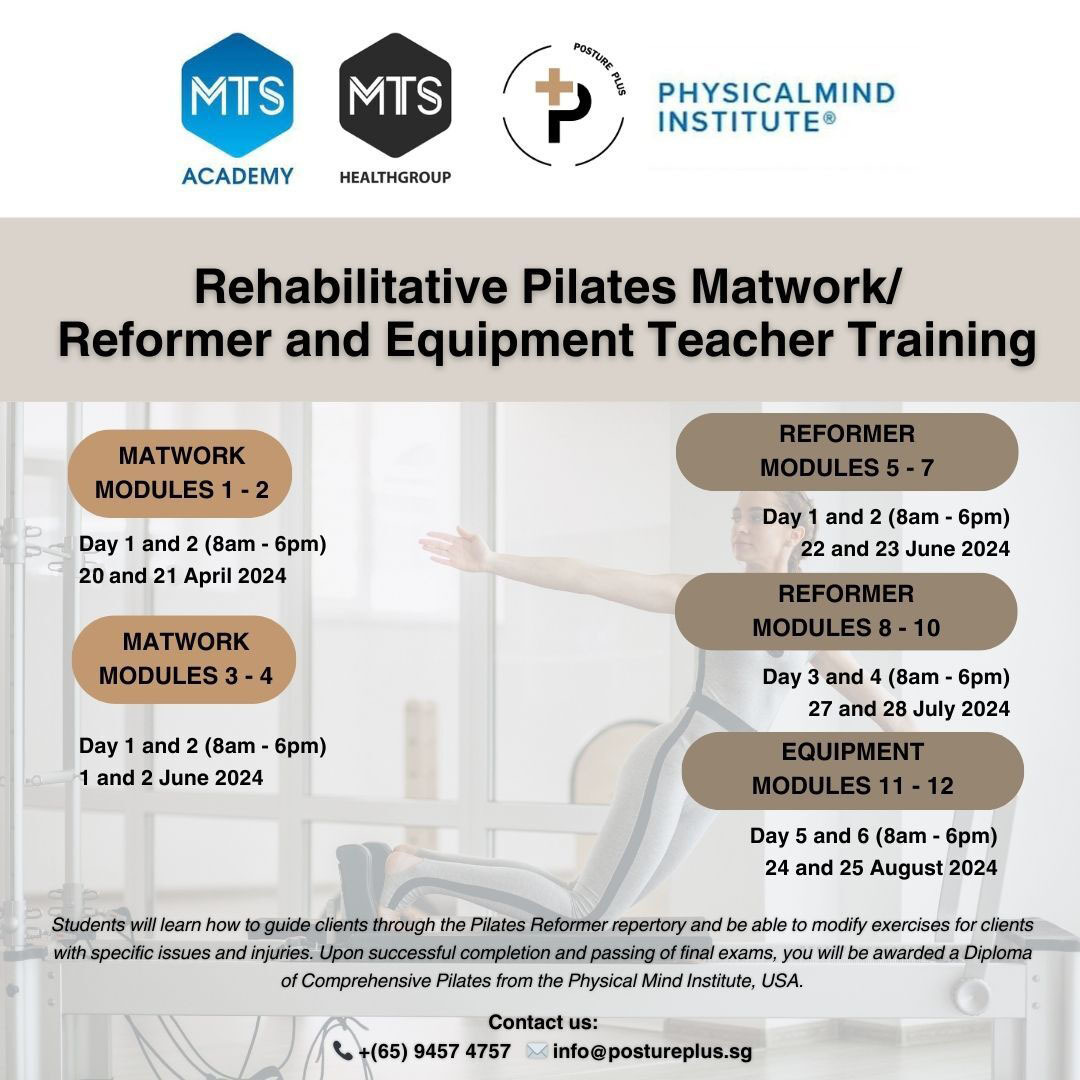 MTS
ACADEMY

MTS
HEALTHGROUP

POSTURE PLUS

PHYSICALMIND INSTITUTE®

Rehabilitative Pilates Matwork/ Reformer and Equipment Teacher Training

MATWORK MODULES 1 - 2

Day 1 and 2 (8am - 6pm)
20 and 21 April 2024

MATWORK MODULES 3 - 4

Day 1 and 2 (8am - 6pm)
1 and 2 June 2024

REFORMER MODULES 5 - 7

Day 1 and 2 (8am - 6pm)
22 and 23 June 2024

REFORMER MODULES 8 - 10

Day 3 and 4 (8am - 6pm)
27 and 28 July 2024

EQUIPMENT MODULES 11 - 12

Day 5 and 6 (8am - 6pm)
24 and 25 August 2024

Students will learn how to guide clients through the Pilates Reformer repertory and be able to modify exercises for clients with specific issues and injuries. Upon successful completion and passing of final exams, you will be awarded a Diploma of Comprehensive Pilates from the Physical Mind Institute, USA.

Contact us:
+(65) 9457 4757 info@postureplus.sg